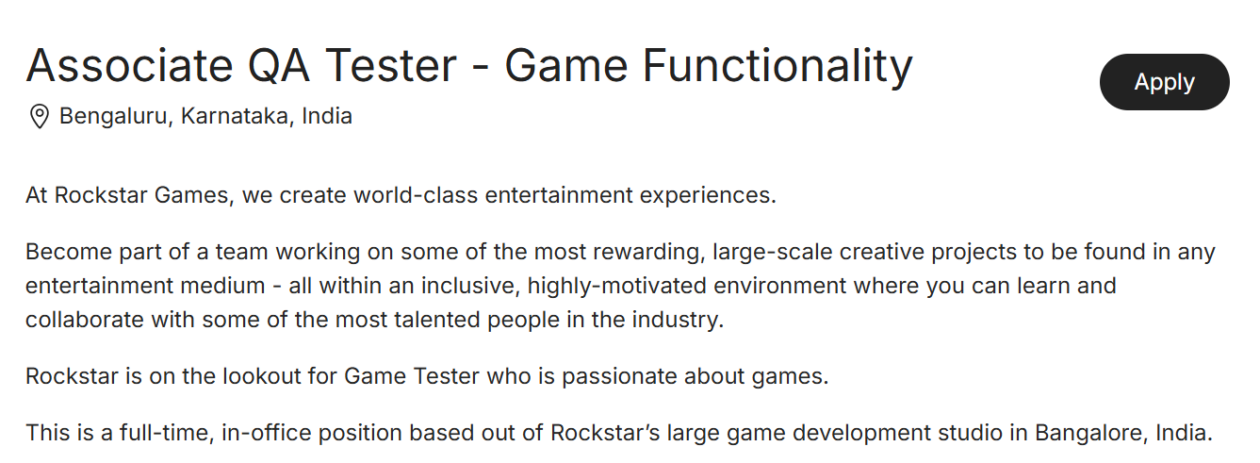 Associate QA Tester - Game Functionality

Apply

Bengaluru, Karnataka, India

At Rockstar Games, we create world-class entertainment experiences.

Become part of a team working on some of the most rewarding, large-scale creative projects to be found in any entertainment medium - all within an inclusive, highly-motivated environment where you can learn and collaborate with some of the most talented people in the industry.

Rockstar is on the lookout for Game Tester who is passionate about games.

This is a full-time, in-office position based out of Rockstar's large game development studio in Bangalore, India.